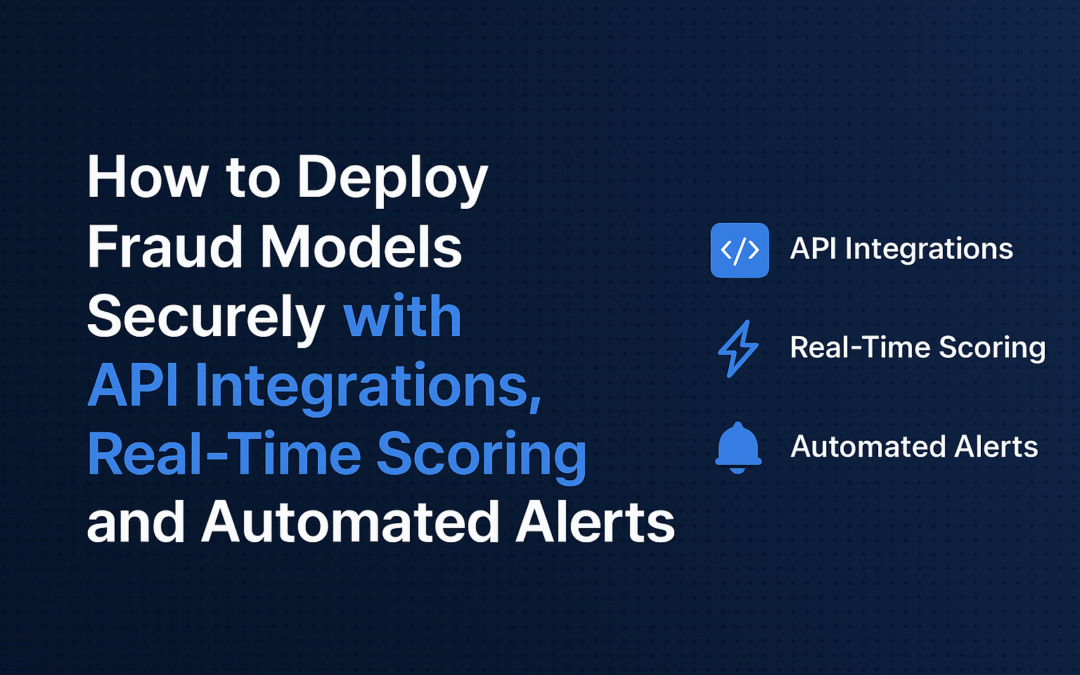 How to Deploy Fraud Models Securely with API Integrations, Real-Time Scoring and Automated Alerts

</>

API Integrations

Real-Time Scoring

Automated Alerts